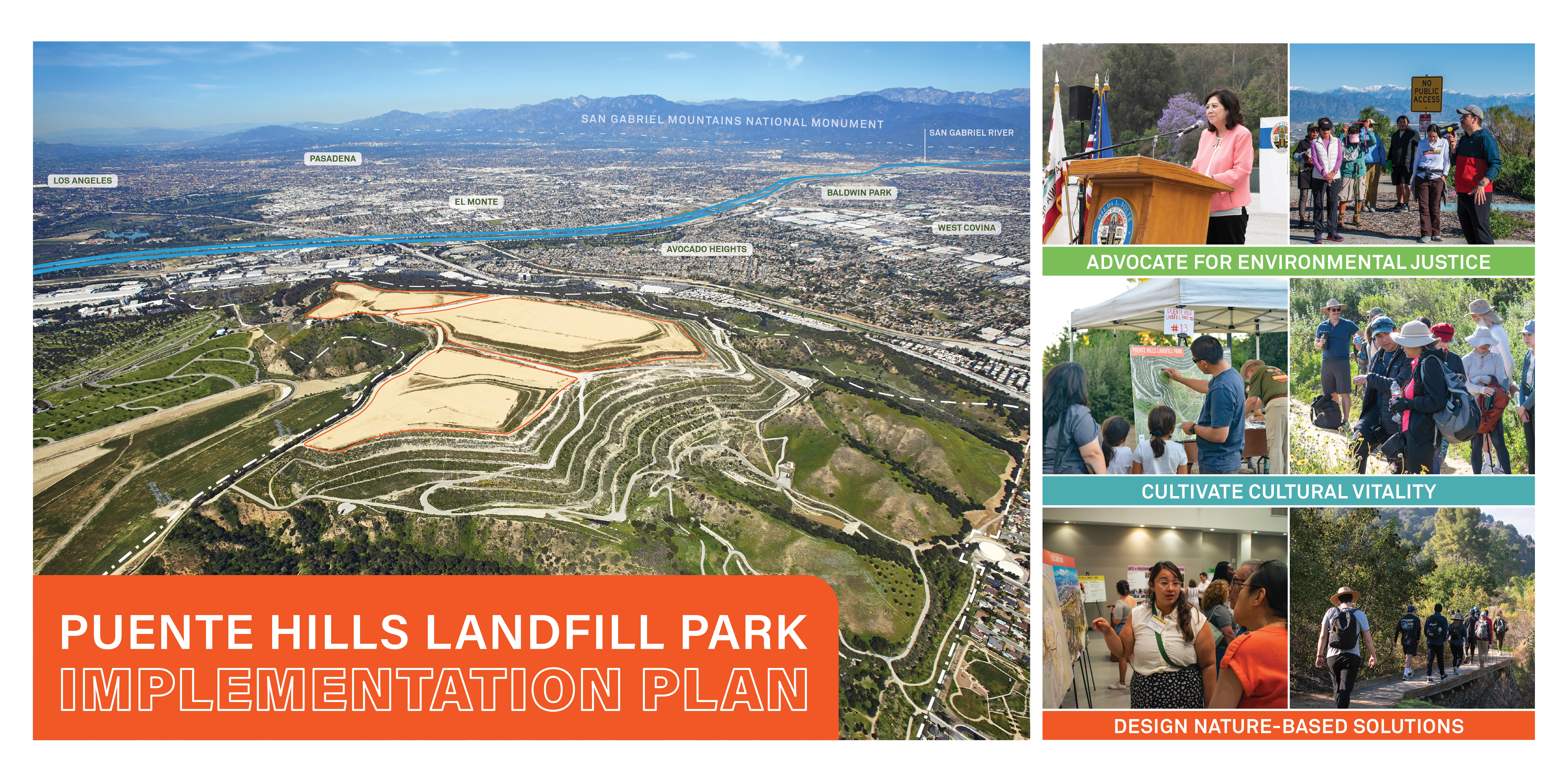 SAN GABRIEL MOUNTAINS NATIONAL MONUMENT

SAN GABRIEL RIVER

PASADENA

LOS ANGELES

EL MONTE

BALDWIN PARK

WEST COVINA

AVOCADO HEIGHTS

PUENTE HILLS LANDFILL PARK
IMPLEMENTATION PLAN

NO PUBLIC ACCESS

ADVOCATE FOR ENVIRONMENTAL JUSTICE

PUENTE HILLS LANDFILL PARK
#1

PUENTE HILLS LANDFILL PARK

CULTIVATE CULTURAL VITALITY

DESIGN NATURE-BASED SOLUTIONS